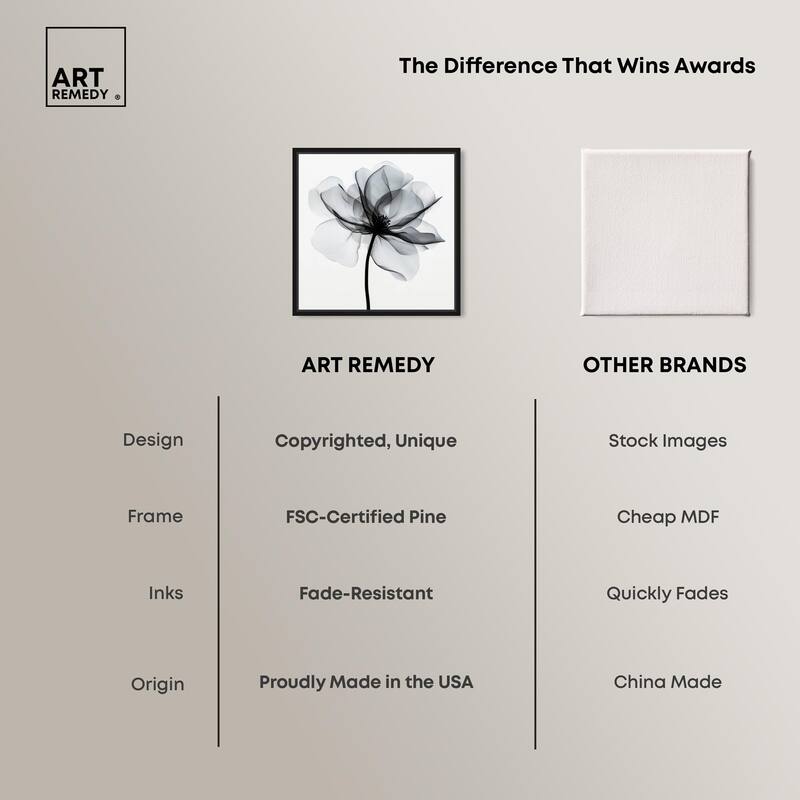 ART REMEDY ®

The Difference That Wins Awards

| | ART REMEDY | OTHER BRANDS |
|---|---|---|
| Design | Copyrighted, Unique | Stock Images |
| Frame | FSC-Certified Pine | Cheap MDF |
| Inks | Fade-Resistant | Quickly Fades |
| Origin | Proudly Made in the USA | China Made |